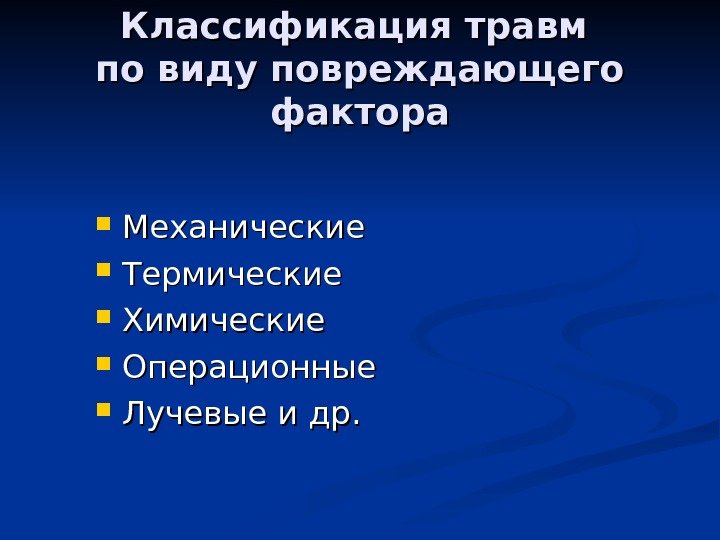 Классификация травм по виду повреждающего фактора

- Механические
- Термические
- Химические
- Операционные
- Лучевые и др.